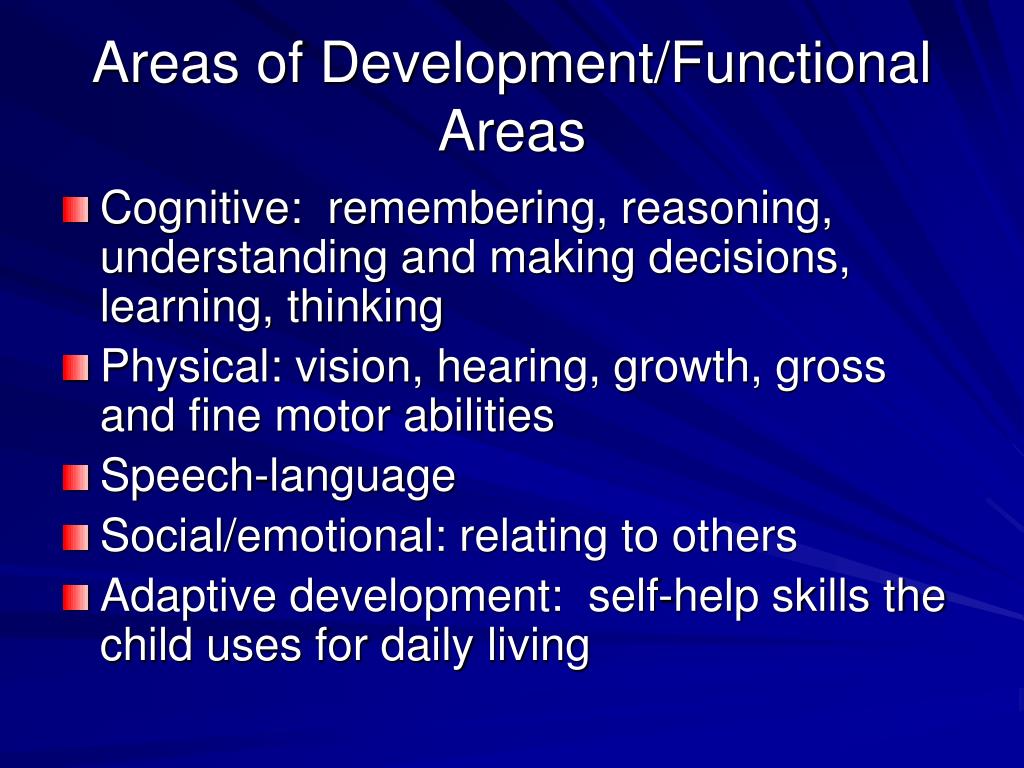 Areas of Development/Functional Areas

Cognitive: remembering, reasoning, understanding and making decisions, learning, thinking
Physical: vision, hearing, growth, gross and fine motor abilities
Speech-language
Social/emotional: relating to others
Adaptive development: self-help skills the child uses for daily living